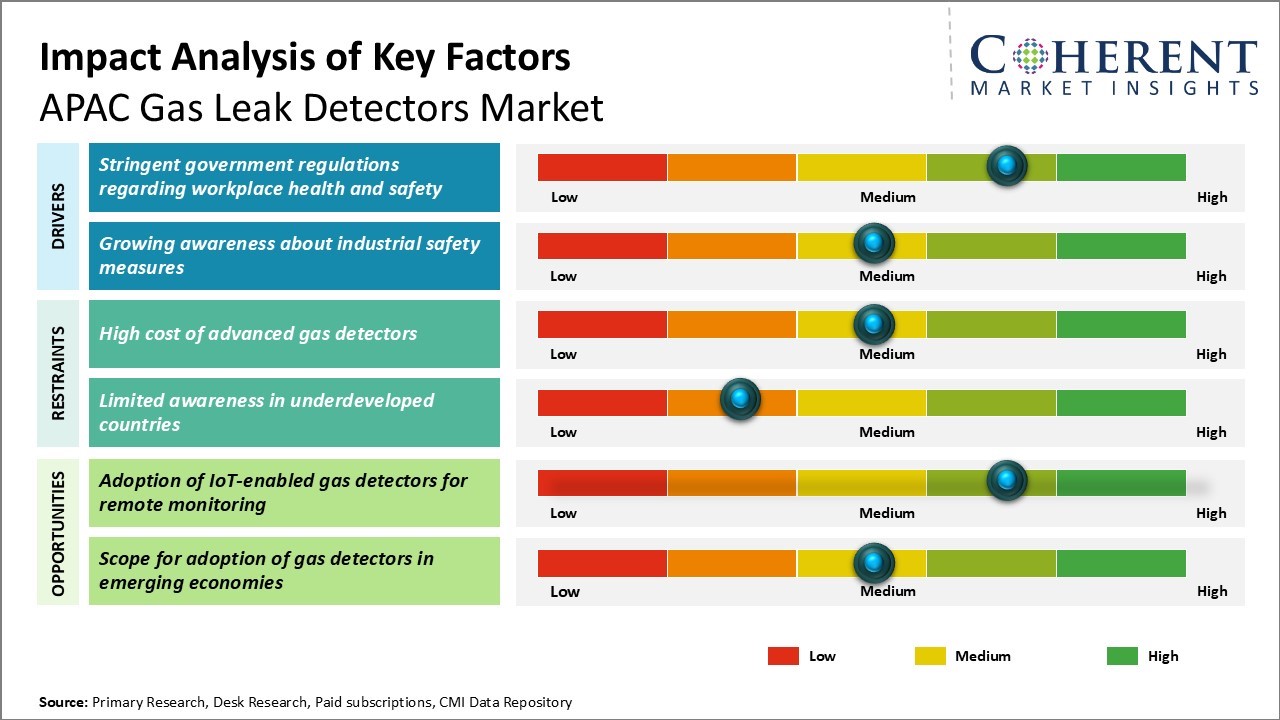 Impact Analysis of Key Factors
APAC Gas Leak Detectors Market

COHERENT
MARKET INSIGHTS

DRIVERS

Stringent government regulations regarding workplace health and safety
Low Medium High

Growing awareness about industrial safety measures
Low Medium High

RESTRAINTS

High cost of advanced gas detectors
Low Medium High

Limited awareness in underdeveloped countries
Low Medium High

OPPORTUNITIES

Adoption of IoT-enabled gas detectors for remote monitoring
Low Medium High

Scope for adoption of gas detectors in emerging economies
Low Medium High

Low Medium High

Source: Primary Research, Desk Research, Paid subscriptions, CMI Data Repository